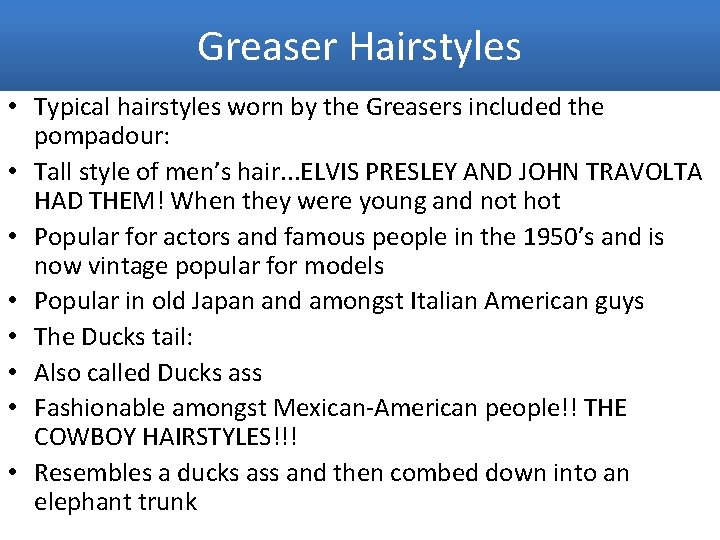 Greaser Hairstyles

• Typical hairstyles worn by the Greasers included the pompadour:
• Tall style of men's hair...ELVIS PRESLEY AND JOHN TRAVOLTA HAD THEM! When they were young and not hot
• Popular for actors and famous people in the 1950's and is now vintage popular for models
• Popular in old Japan and amongst Italian American guys
• The Ducks tail:
• Also called Ducks ass
• Fashionable amongst Mexican-American people!! THE COWBOY HAIRSTYLES!!!
• Resembles a ducks ass and then combed down into an elephant trunk